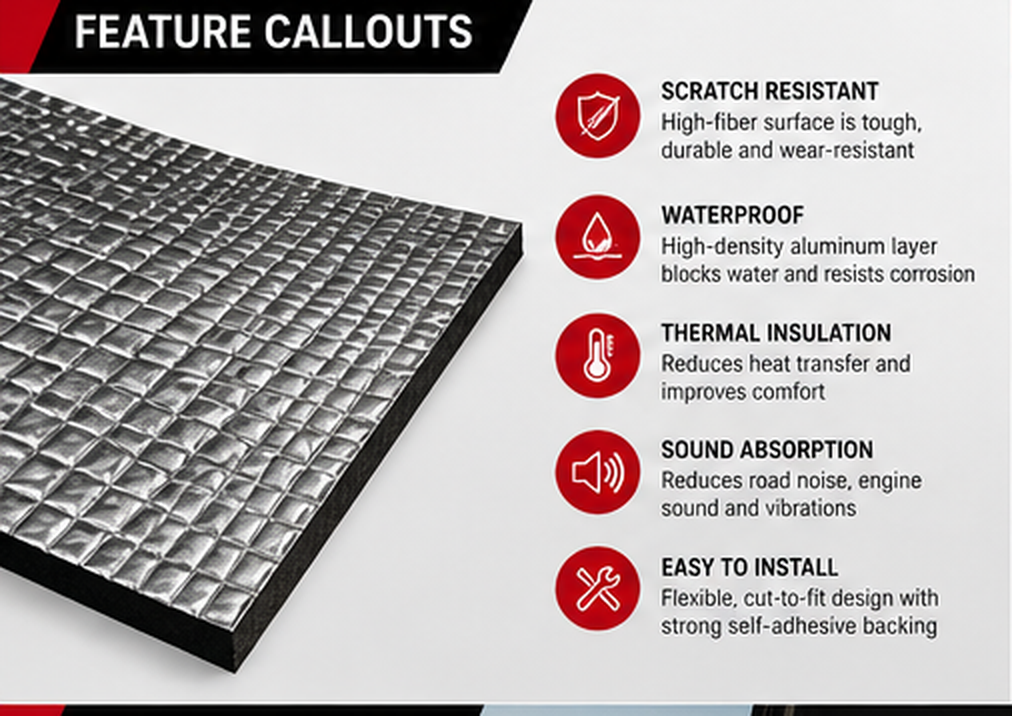 FEATURE CALLOUTS

SCRATCH RESISTANT
High-fiber surface is tough, durable and wear-resistant

WATERPROOF
High-density aluminum layer blocks water and resists corrosion

THERMAL INSULATION
Reduces heat transfer and improves comfort

SOUND ABSORPTION
Reduces road noise, engine sound and vibrations

EASY TO INSTALL
Flexible, cut-to-fit design with strong self-adhesive backing